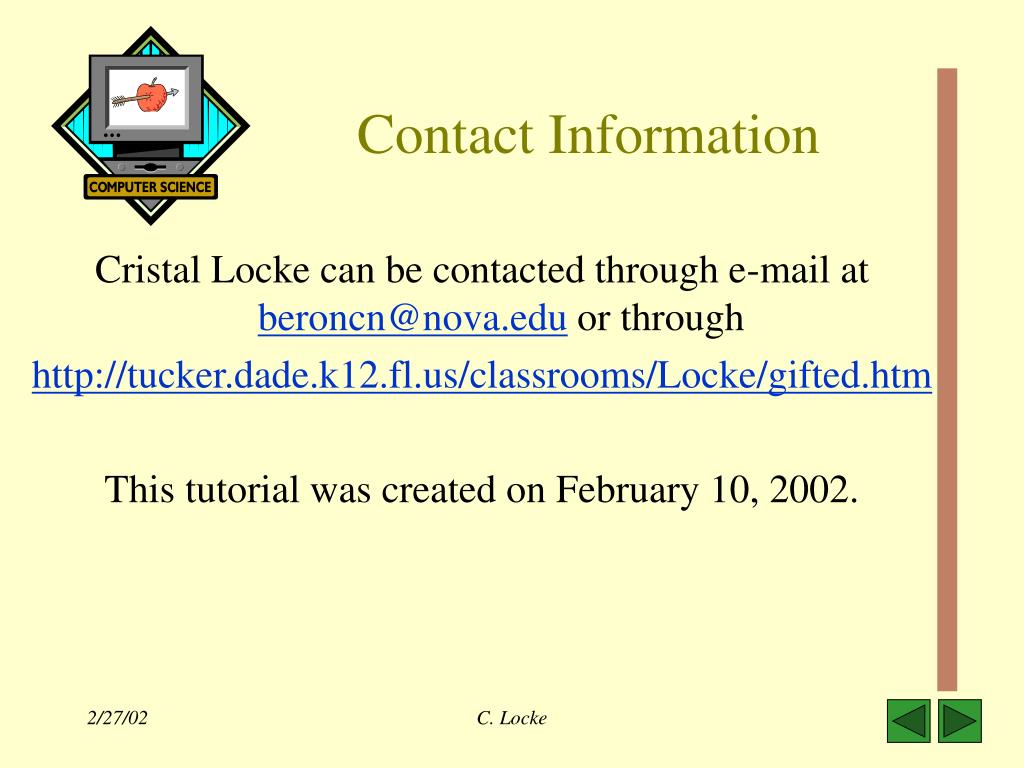 COMPUTER SCIENCE

Contact Information

Cristal Locke can be contacted through e-mail at beroncn@nova.edu or through http://tucker.dade.k12.fl.us/classrooms/Locke/gifted.htm

This tutorial was created on February 10, 2002.

2/27/02

C. Locke